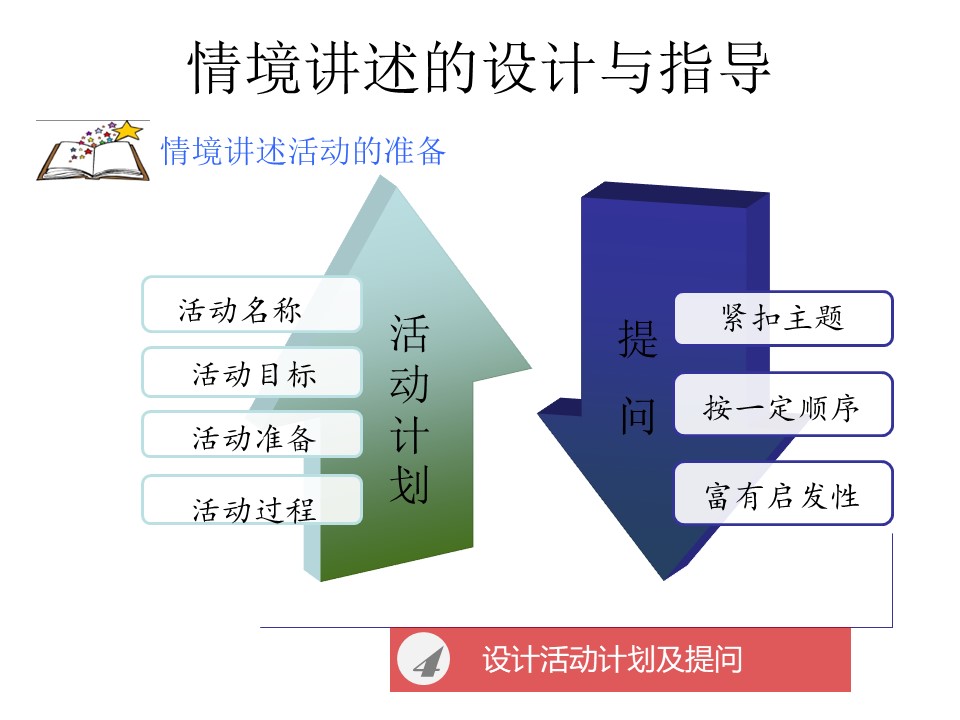 情境讲述的设计与指导

情境讲述活动的准备

活动名称

活动目标

活动准备

活动过程

活动计划

提问

紧扣主题

按一定顺序

富有启发性

4

设计活动计划及提问